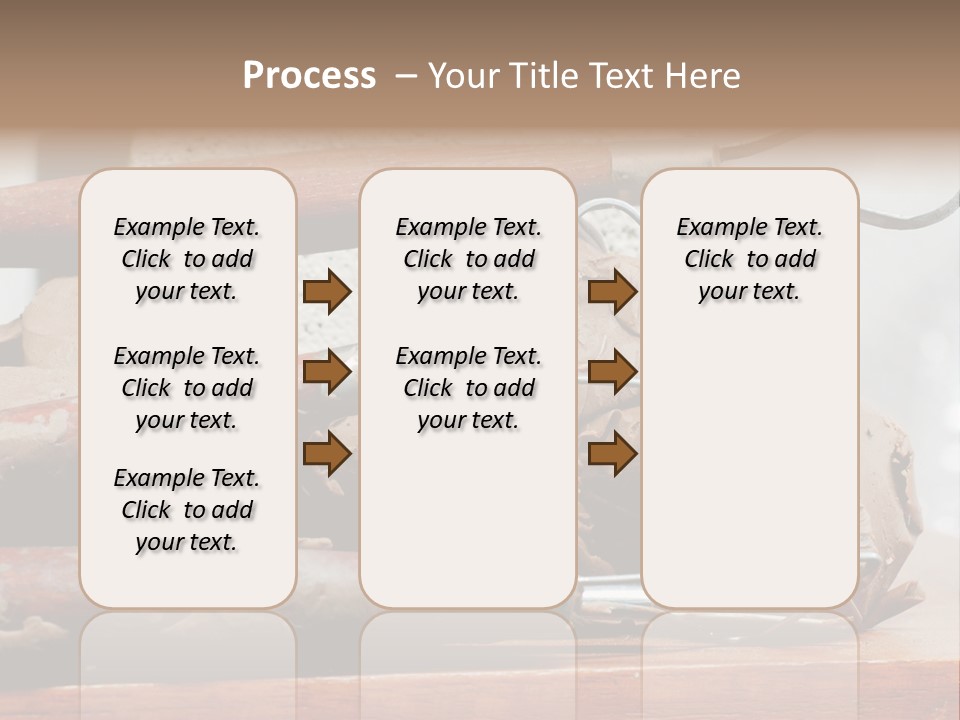 Process – Your Title Text Here

Example Text. Click to add your text.

Example Text. Click to add your text.

Example Text. Click to add your text.

Example Text. Click to add your text.

Example Text. Click to add your text.

Example Text. Click to add your text.